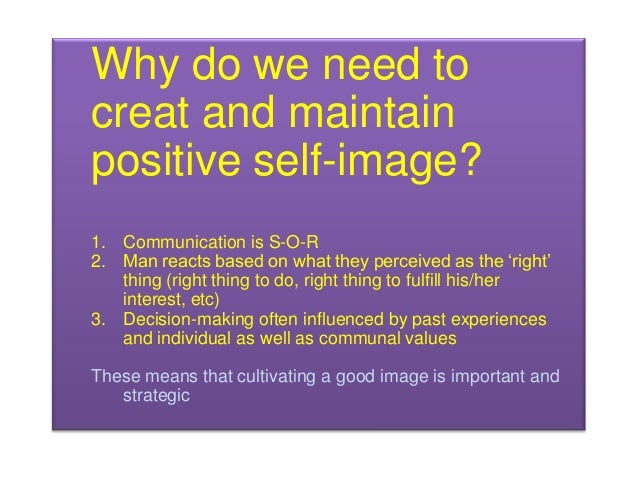 Why do we need to creat and maintain positive self-image?

1. Communication is S-O-R
2. Man reacts based on what they perceived as the ‘right’ thing (right thing to do, right thing to fulfill his/her interest, etc)
3. Decision-making often influenced by past experiences and individual as well as communal values

These means that cultivating a good image is important and strategic